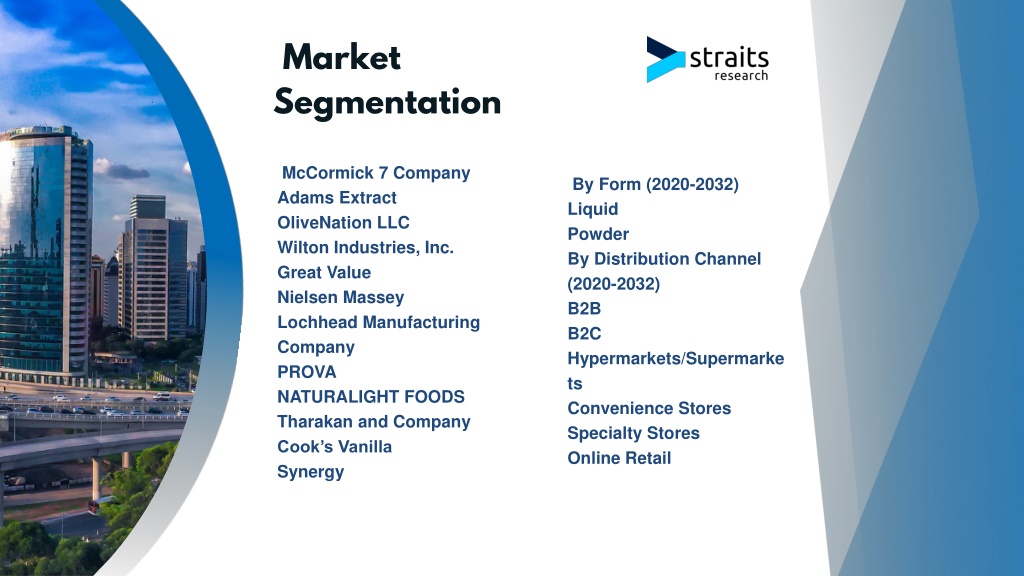 Market Segmentation

straits research

McCormick 7 Company
Adams Extract
OliveNation LLC
Wilton Industries, Inc.
Great Value
Nielsen Massey
Lochhead Manufacturing Company
PROVA
NATURALIGHT FOODS
Tharakan and Company
Cook’s Vanilla
Synergy

By Form (2020-2032)
Liquid
Powder
By Distribution Channel (2020-2032)
B2B
B2C
Hypermarkets/Supermarkets
Convenience Stores
Specialty Stores
Online Retail